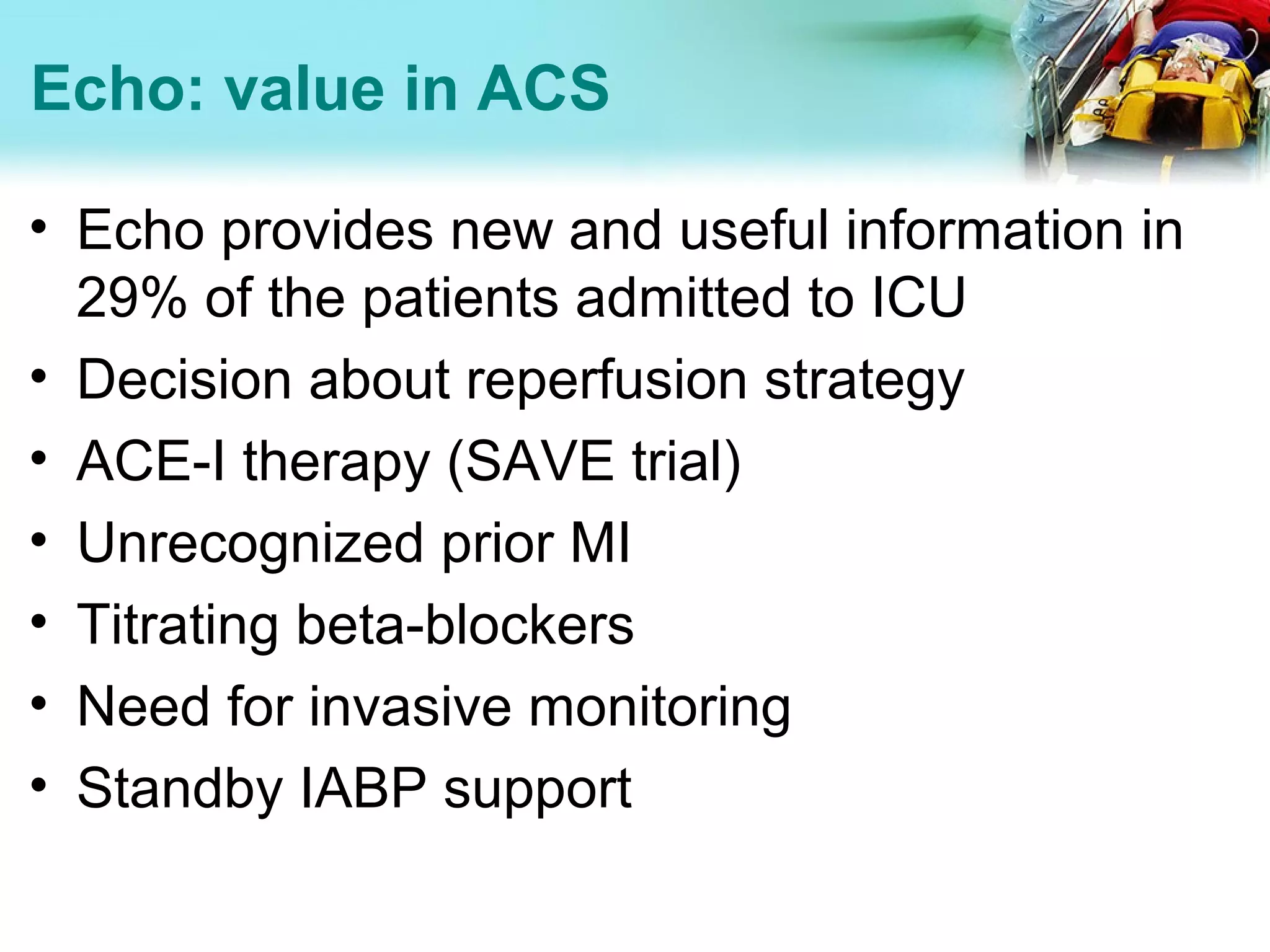 Echo: value in ACS

• Echo provides new and useful information in 29% of the patients admitted to ICU
• Decision about reperfusion strategy
• ACE-I therapy (SAVE trial)
• Unrecognized prior MI
• Titrating beta-blockers
• Need for invasive monitoring
• Standby IABP support